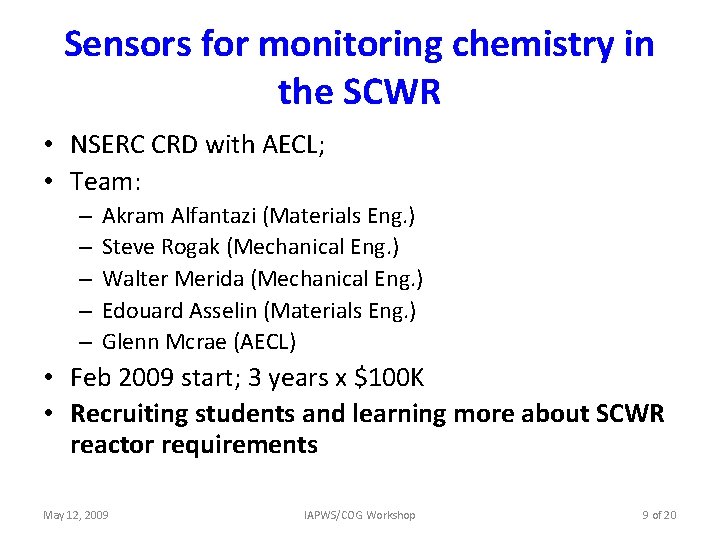 Sensors for monitoring chemistry in the SCWR

• NSERC CRD with AECL;
• Team:
– Akram Alfantazi (Materials Eng.)
– Steve Rogak (Mechanical Eng.)
– Walter Merida (Mechanical Eng.)
– Edouard Asselin (Materials Eng.)
– Glenn Mcrae (AECL)
• Feb 2009 start; 3 years x \$100K
• Recruiting students and learning more about SCWR reactor requirements

May 12, 2009 IAPWS/COG Workshop 9 of 20